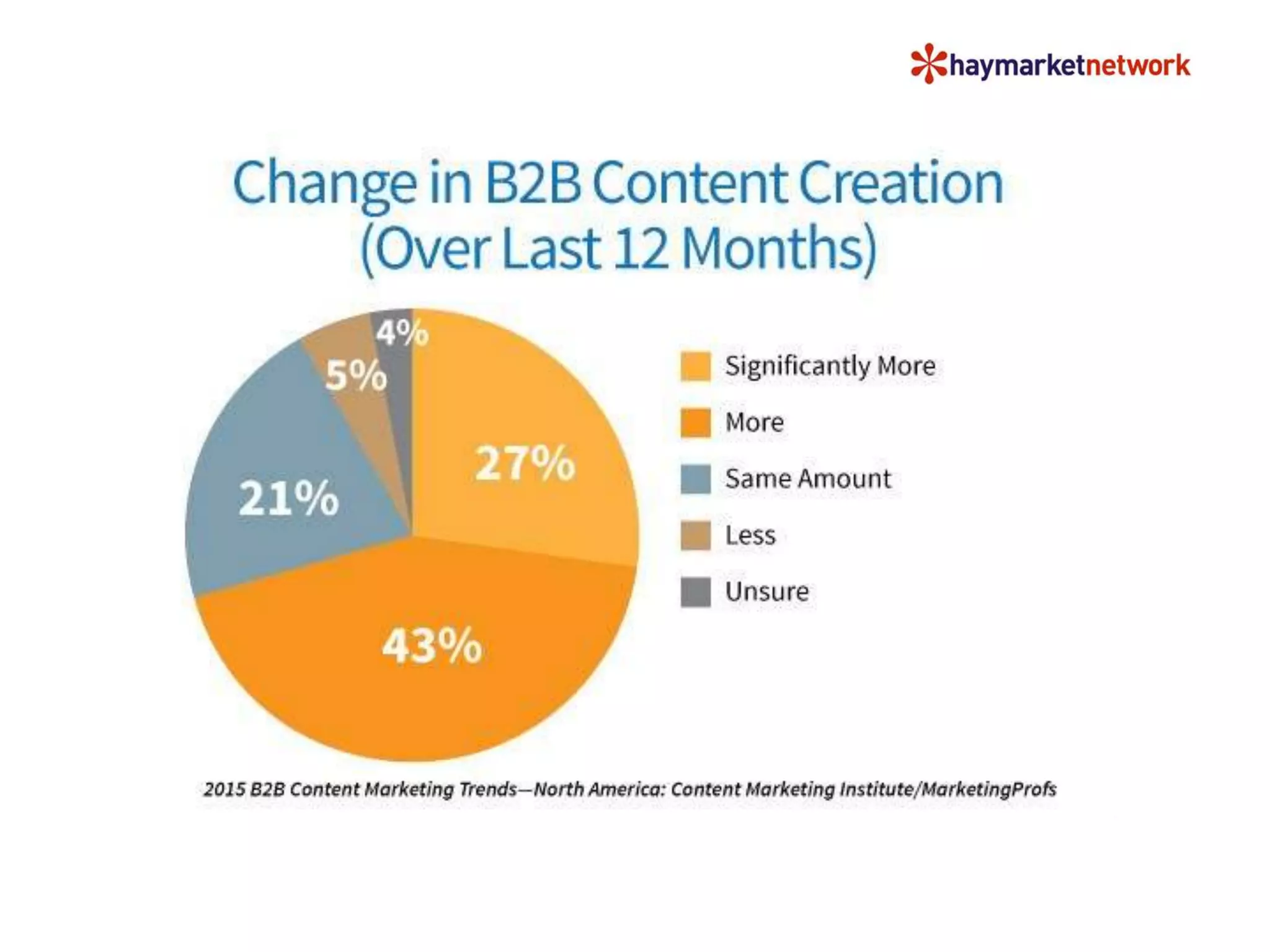 haymarketnetwork

Change in B2B Content Creation (Over Last 12 Months)

4%
5%
27%
21%
43%

Significantly More
More
Same Amount
Less
Unsure

2015 B2B Content Marketing Trends—North America: Content Marketing Institute/MarketingProfs